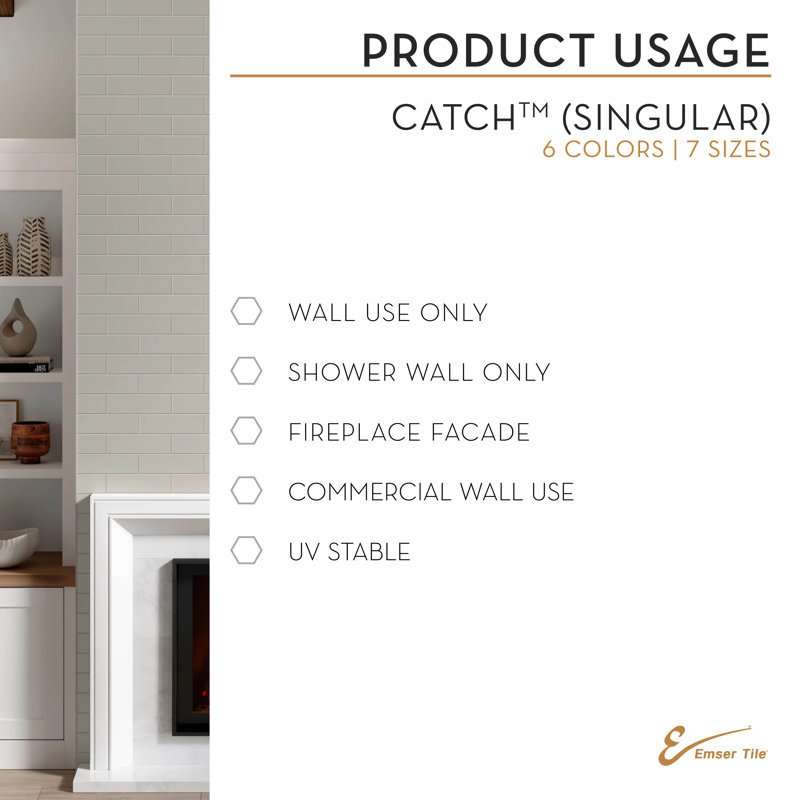 PRODUCT USAGE

CATCH™ (SINGULAR)
6 COLORS | 7 SIZES

WALL USE ONLY

SHOWER WALL ONLY

FIREPLACE FACADE

COMMERCIAL WALL USE

UV STABLE

Emser Tile